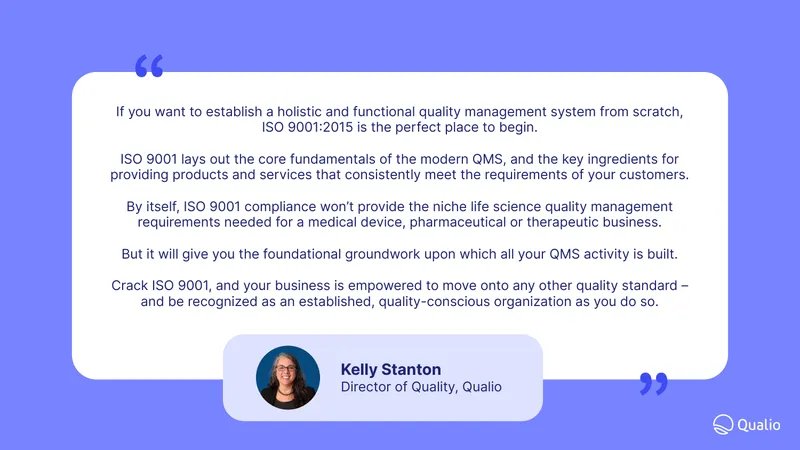 “

If you want to establish a holistic and functional quality management system from scratch, ISO 9001:2015 is the perfect place to begin.

ISO 9001 lays out the core fundamentals of the modern QMS, and the key ingredients for providing products and services that consistently meet the requirements of your customers.

By itself, ISO 9001 compliance won't provide the niche life science quality management requirements needed for a medical device, pharmaceutical or therapeutic business.

But it will give you the foundational groundwork upon which all your QMS activity is built.

Crack ISO 9001, and your business is empowered to move onto any other quality standard – and be recognized as an established, quality-conscious organization as you do so.

Kelly Stanton
Director of Quality, Qualio

”

Qualio